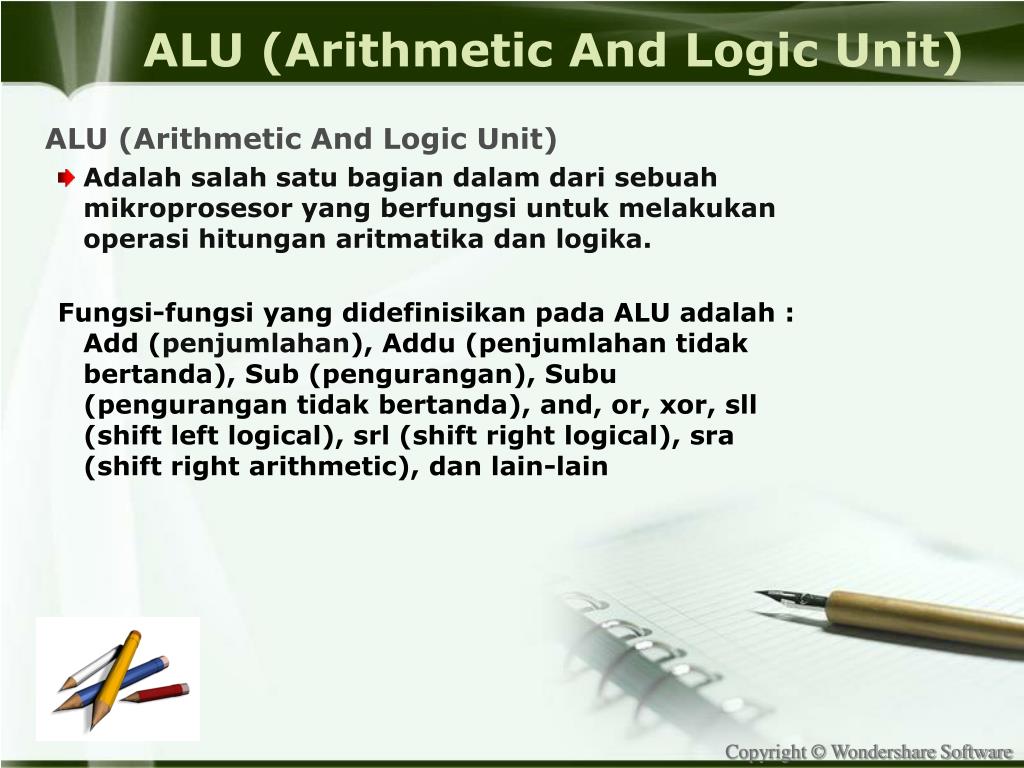 ALU (Arithmetic And Logic Unit)

ALU (Arithmetic And Logic Unit)

Adalah salah satu bagian dalam dari sebuah mikroprosesor yang berfungsi untuk melakukan operasi hitungan aritmatika dan logika.

Fungsi-fungsi yang didefinisikan pada ALU adalah : Add (penjumlahan), Addu (penjumlahan tidak bertanda), Sub (pengurangan), Subu (pengurangan tidak bertanda), and, or, xor, sll (shift left logical), srl (shift right logical), sra (shift right arithmetic), dan lain-lain

Copyright © Wondershare Software